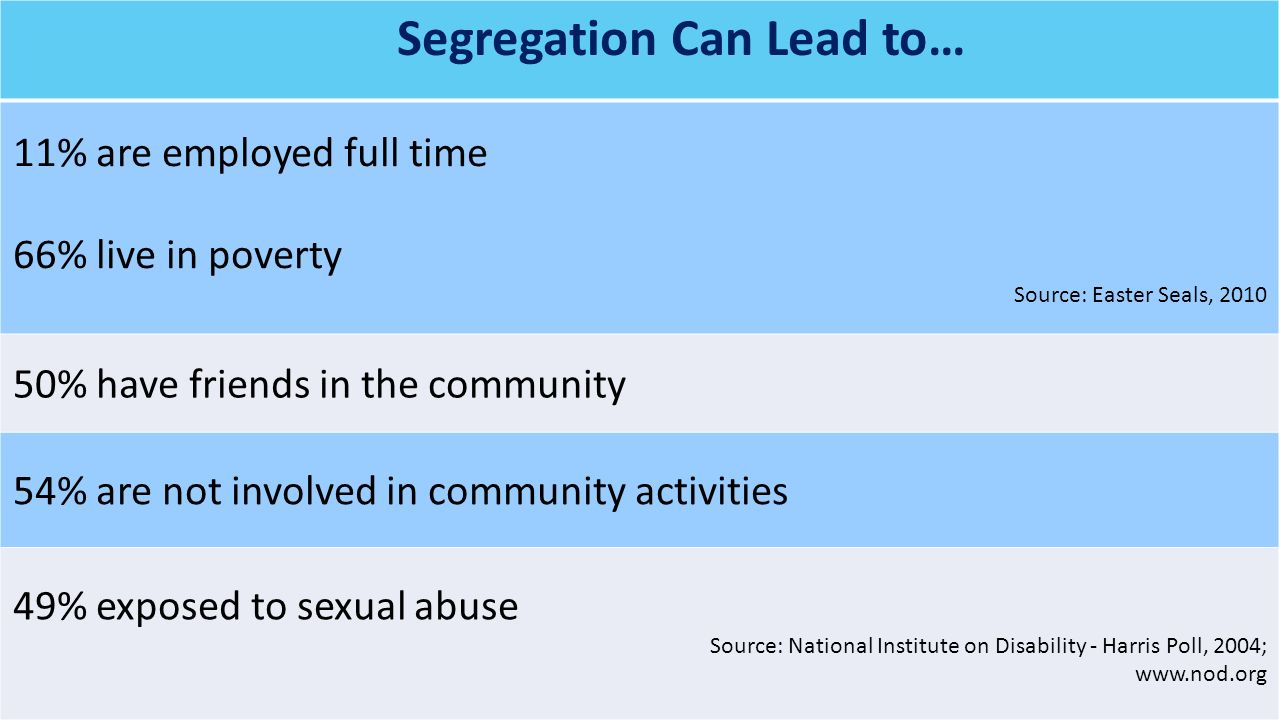 Segregation Can Lead to…

11% are employed full time

66% live in poverty

Source: Easter Seals, 2010

50% have friends in the community

54% are not involved in community activities

49% exposed to sexual abuse

Source: National Institute on Disability - Harris Poll, 2004; www.nod.org